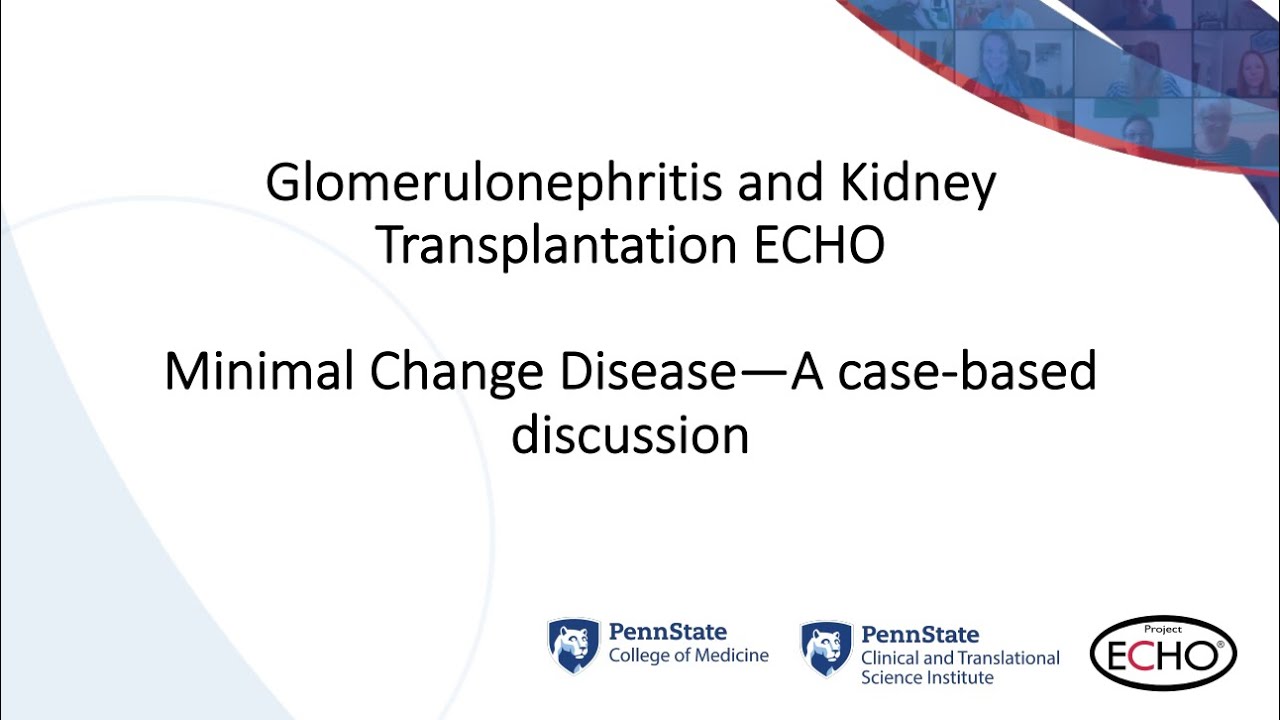 Glomerulonephritis and Kidney Transplantation ECHO

Minimal Change Disease—A case-based discussion

PennState
College of Medicine

PennState
Clinical and Translational Science Institute

Project
ECHO®